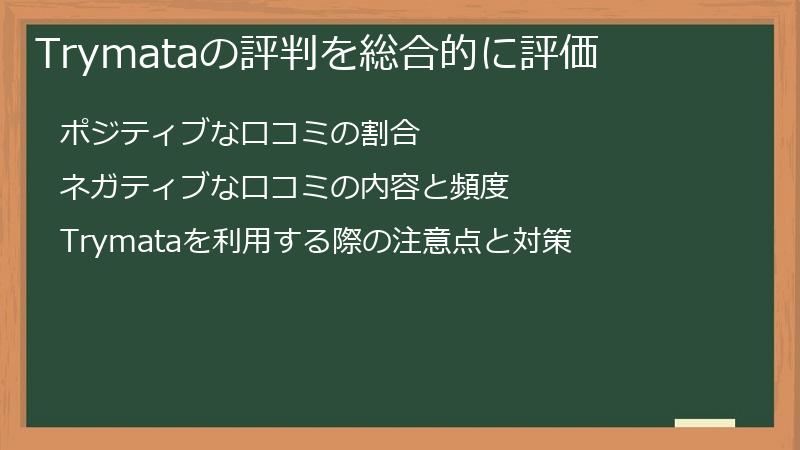 Trymataの評判を総合的に評価

ポジティブな口コミの割合

ネガティブな口コミの内容と頻度

Trymataを利用する際の注意点と対策